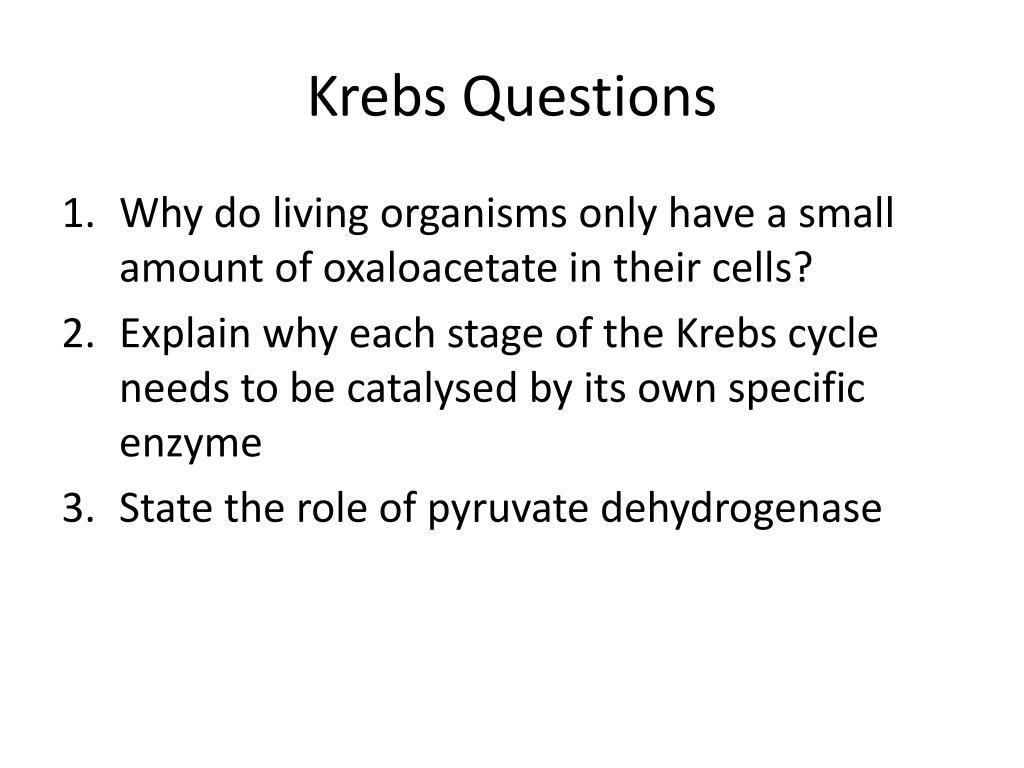 Krebs Questions

1. Why do living organisms only have a small amount of oxaloacetate in their cells?
2. Explain why each stage of the Krebs cycle needs to be catalysed by its own specific enzyme
3. State the role of pyruvate dehydrogenase